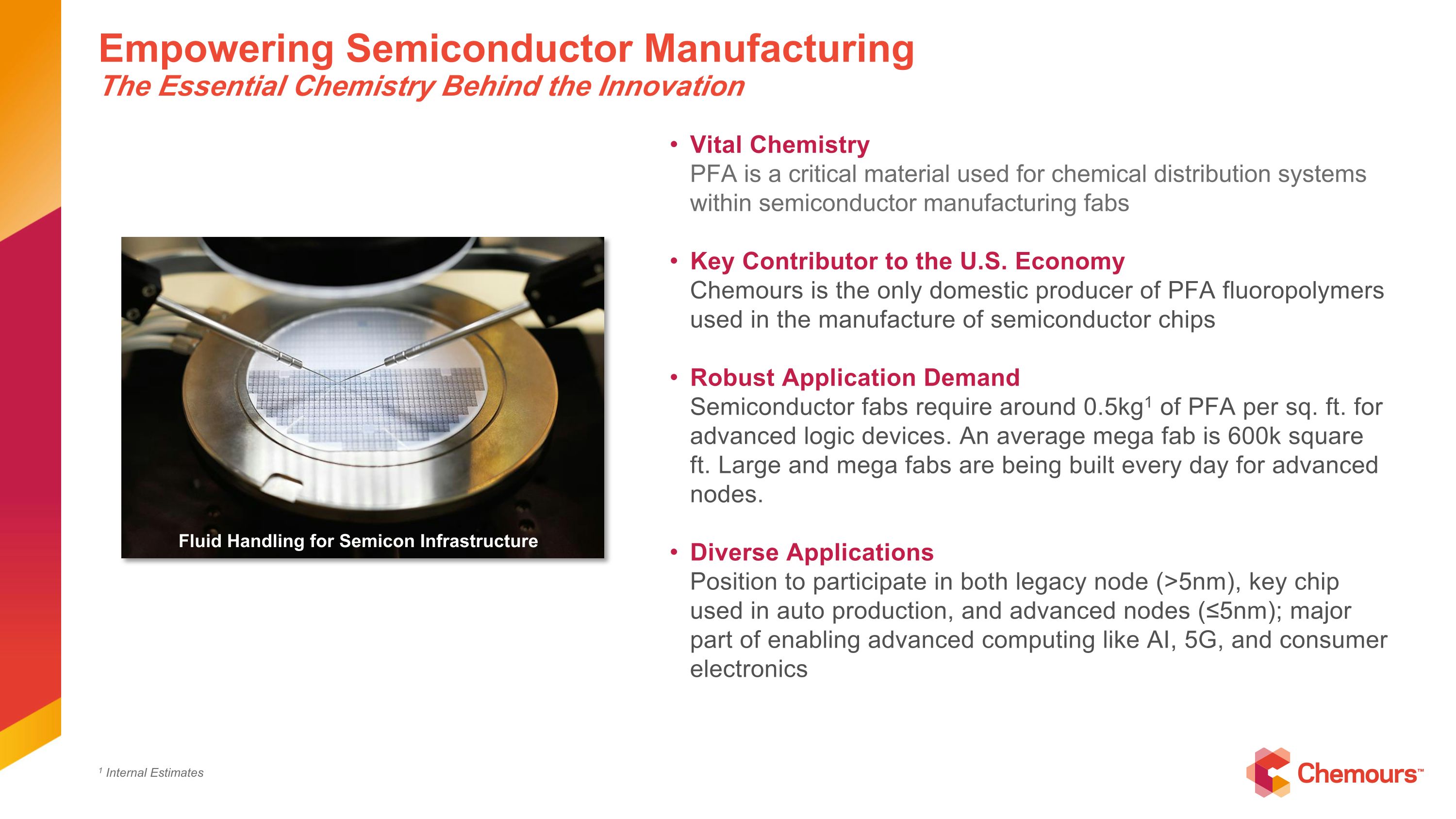 Empowering Semiconductor Manufacturing
The Essential Chemistry Behind the Innovation

Fluid Handling for Semicon Infrastructure

• Vital Chemistry
PFA is a critical material used for chemical distribution systems within semiconductor manufacturing fabs

• Key Contributor to the U.S. Economy
Chemours is the only domestic producer of PFA fluoropolymers used in the manufacture of semiconductor chips

• Robust Application Demand
Semiconductor fabs require around 0.5kg$^1$ of PFA per sq. ft. for advanced logic devices. An average mega fab is 600k square ft. Large and mega fabs are being built every day for advanced nodes.

• Diverse Applications
Position to participate in both legacy node (>5nm), key chip used in auto production, and advanced nodes (≤5nm); major part of enabling advanced computing like AI, 5G, and consumer electronics

$^1$ Internal Estimates

Chemours™